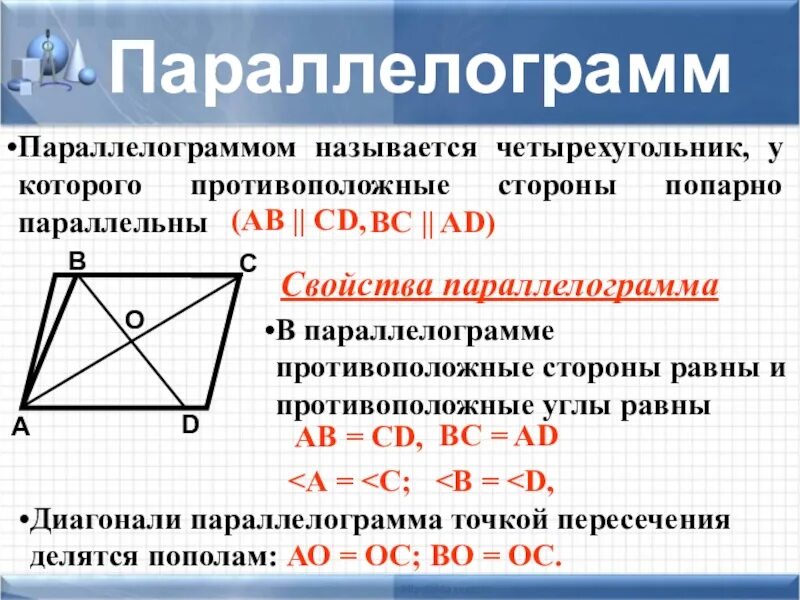 Параллелограмм

•Параллелограммом называется четырехугольник, у которого противоположные стороны попарно параллельны (AB || CD, BC || AD)

B
C
O
A
D

Свойства параллелограмма

•В параллелограмме противоположные стороны равны и противоположные углы равны

AB = CD, BC = AD

<A = <C; <B = <D,

•Диагонали параллелограмма точкой пересечения делятся пополам: AO = OC; BO = OC.